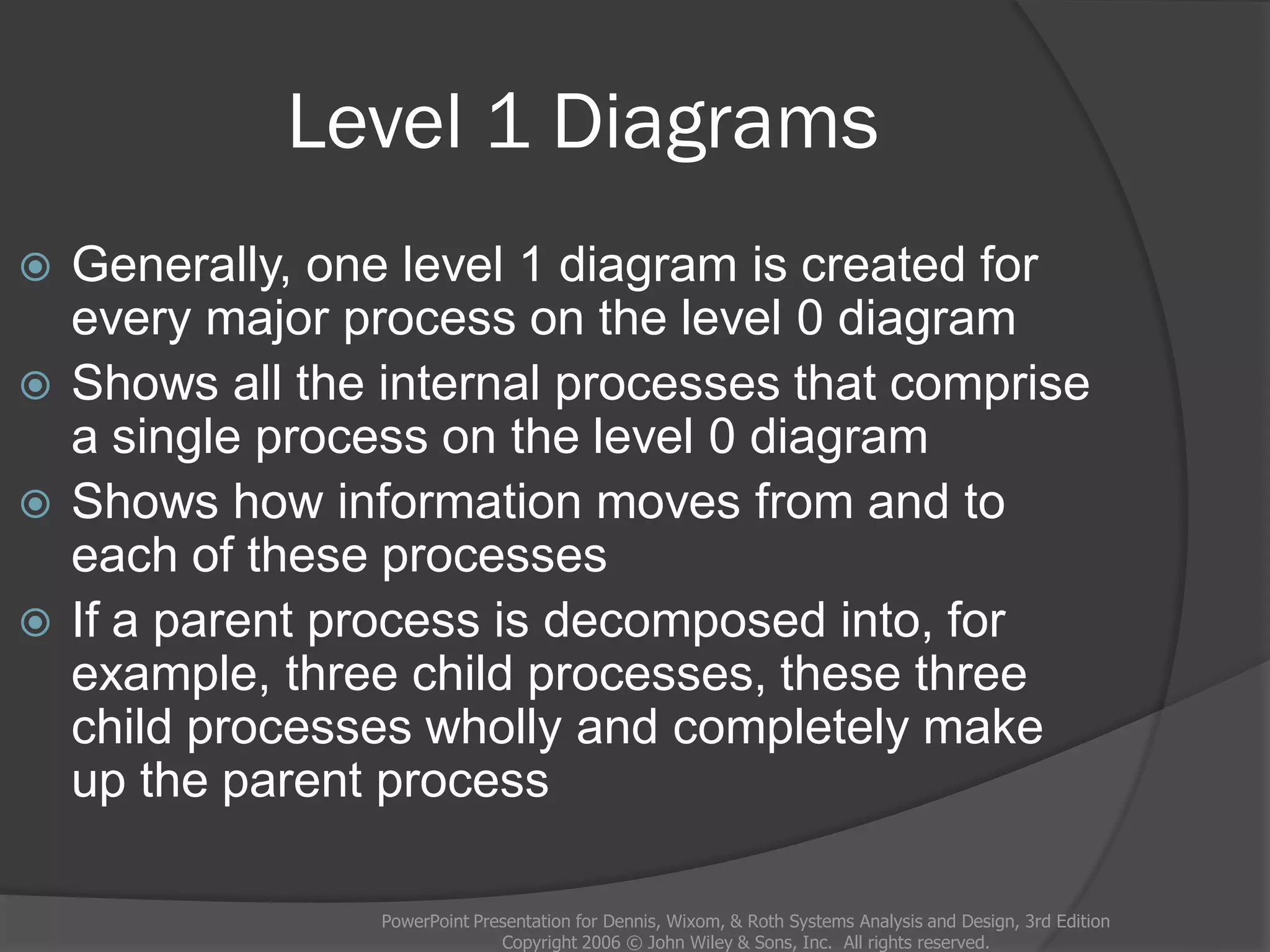 Level 1 Diagrams

Generally, one level 1 diagram is created for every major process on the level 0 diagram

Shows all the internal processes that comprise a single process on the level 0 diagram

Shows how information moves from and to each of these processes

If a parent process is decomposed into, for example, three child processes, these three child processes wholly and completely make up the parent process

PowerPoint Presentation for Dennis, Wixom, & Roth Systems Analysis and Design, 3rd Edition
Copyright 2006 © John Wiley & Sons, Inc. All rights reserved.